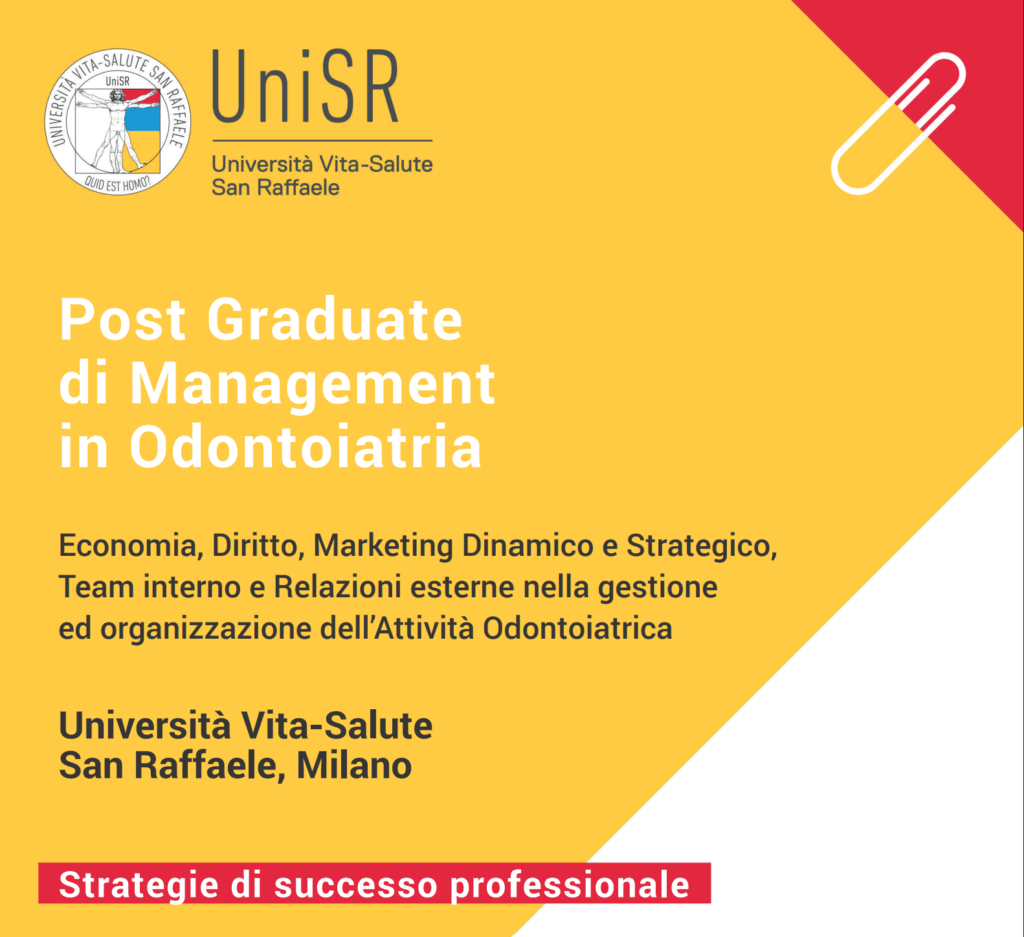 UNIVERSITÀ VITA-SALUTE SAN RAFFAELE
UniSR
QUID EST HOMO?

UniSR
Università Vita-Salute
San Raffaele

Post Graduate
di Management
in Odontoiatria

Economia, Diritto, Marketing Dinamico e Strategico, Team interno e Relazioni esterne nella gestione ed organizzazione dell'Attività Odontoiatrica

Università Vita-Salute
San Raffaele, Milano

Strategie di successo professionale